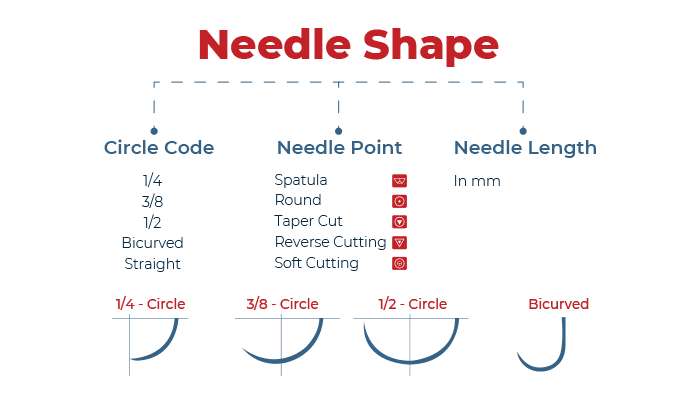 Needle Shape

Circle Code

1/4
3/8
1/2
Bicurved
Straight

Needle Point

Spatula
Round
Taper Cut
Reverse Cutting
Soft Cutting

Needle Length

In mm

1/4 - Circle

3/8 - Circle

1/2 - Circle

Bicurved